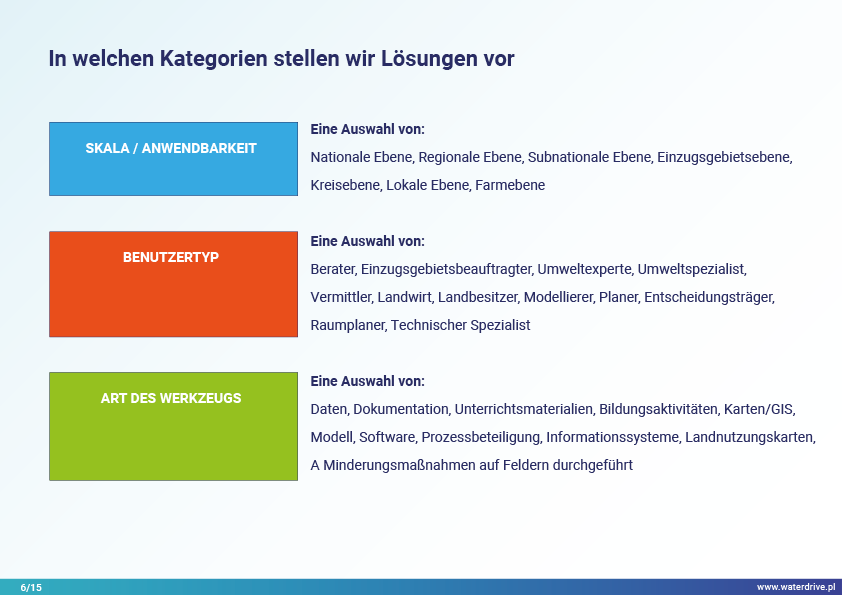 In welchen Kategorien stellen wir Lösungen vor

SKALA / ANWENDBARKEIT

Eine Auswahl von:
Nationale Ebene, Regionale Ebene, Subnationale Ebene, Einzugsgebietsebene, Kreisebene, Lokale Ebene, Farmebene

BENUTZERTYP

Eine Auswahl von:
Berater, Einzugsgebietsbeauftragter, Umweltexperte, Umweltspezialist, Vermittler, Landwirt, Landbesitzer, Modellierer, Planer, Entscheidungsträger, Raumplaner, Technischer Spezialist

ART DES WERKZEUGS

Eine Auswahl von:
Daten, Dokumentation, Unterrichtsmaterialien, Bildungsaktivitäten, Karten/GIS, Modell, Software, Prozessbeteiligung, Informationssysteme, Landnutzungskarten, A Minderungsmaßnahmen auf Feldern durchgeführt

6/15

www.waterdrive.pl